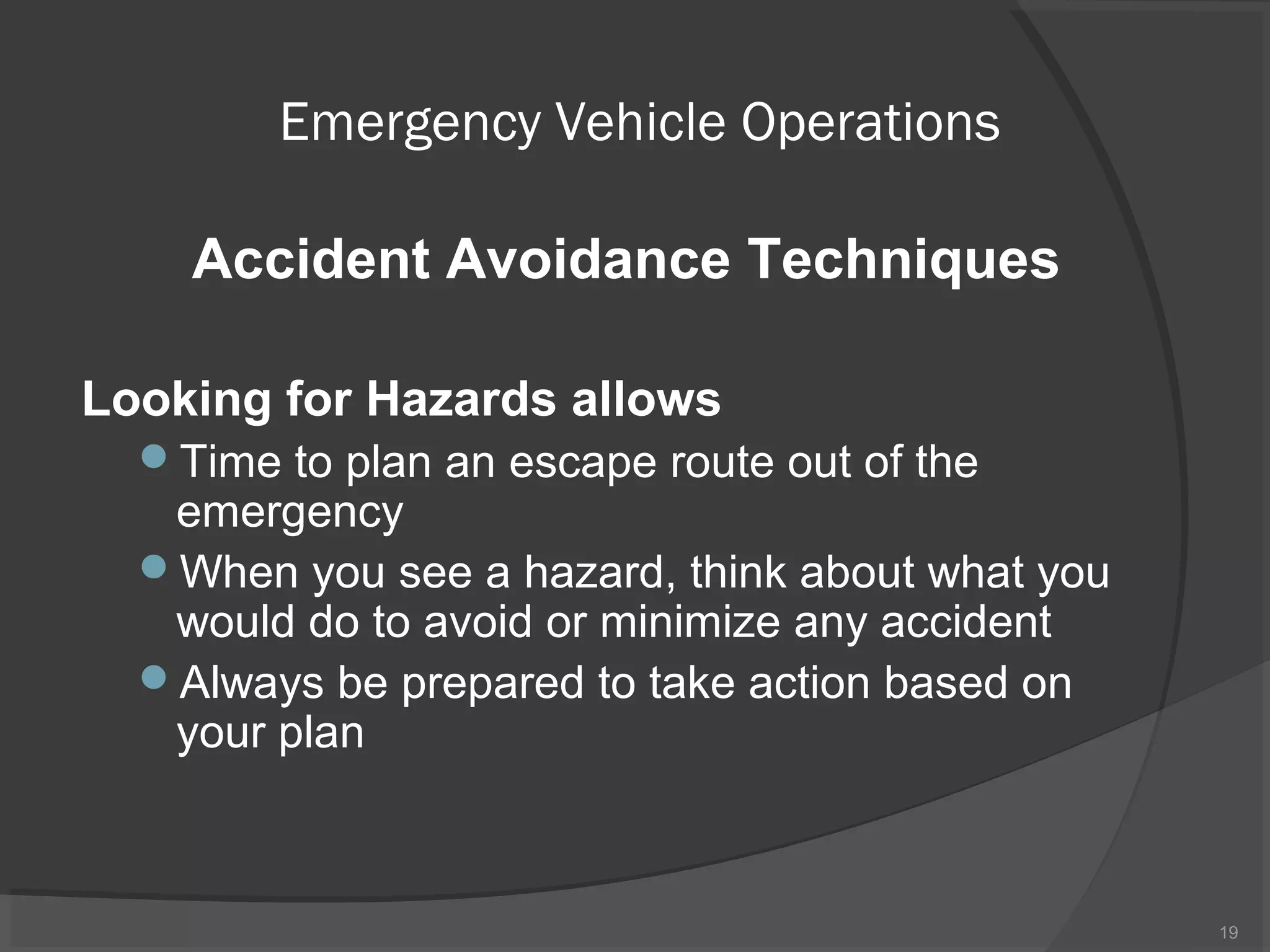 Emergency Vehicle Operations

Accident Avoidance Techniques

Looking for Hazards allows

- Time to plan an escape route out of the emergency
- When you see a hazard, think about what you would do to avoid or minimize any accident
- Always be prepared to take action based on your plan

19